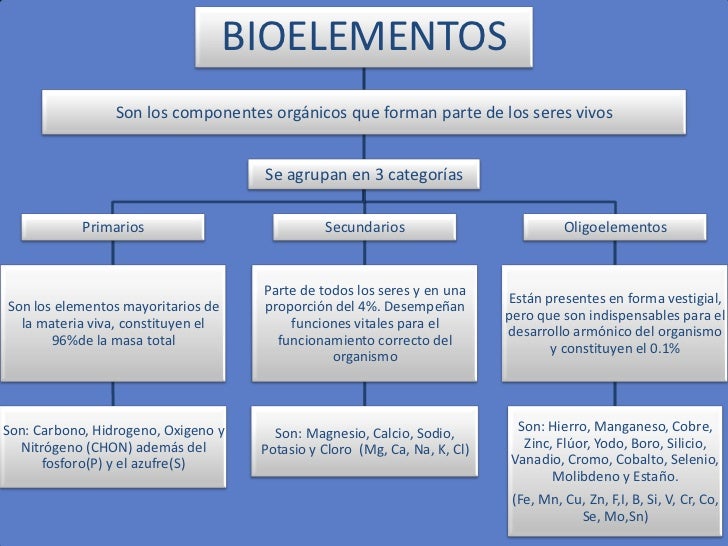 BIOELEMENTOS

Son los componentes orgánicos que forman parte de los seres vivos

Se agrupan en 3 categorías

Primarios

Son los elementos mayoritarios de la materia viva, constituyen el 96%de la masa total

Son: Carbono, Hidrogeno, Oxigeno y Nitrógeno (CHON) además del fosforo(P) y el azufre(S)

Secundarios

Parte de todos los seres y en una proporción del 4%. Desempeñan funciones vitales para el funcionamiento correcto del organismo

Son: Magnesio, Calcio, Sodio, Potasio y Cloro (Mg, Ca, Na, K, Cl)

Oligoelementos

Están presentes en forma vestigial, pero que son indispensables para el desarrollo armónico del organismo y constituyen el 0.1%

Son: Hierro, Manganeso, Cobre, Zinc, Flúor, Yodo, Boro, Silicio, Vanadio, Cromo, Cobalto, Selenio, Molibdeno y Estaño.

(Fe, Mn, Cu, Zn, F,I, B, Si, V, Cr, Co, Se, Mo,Sn)